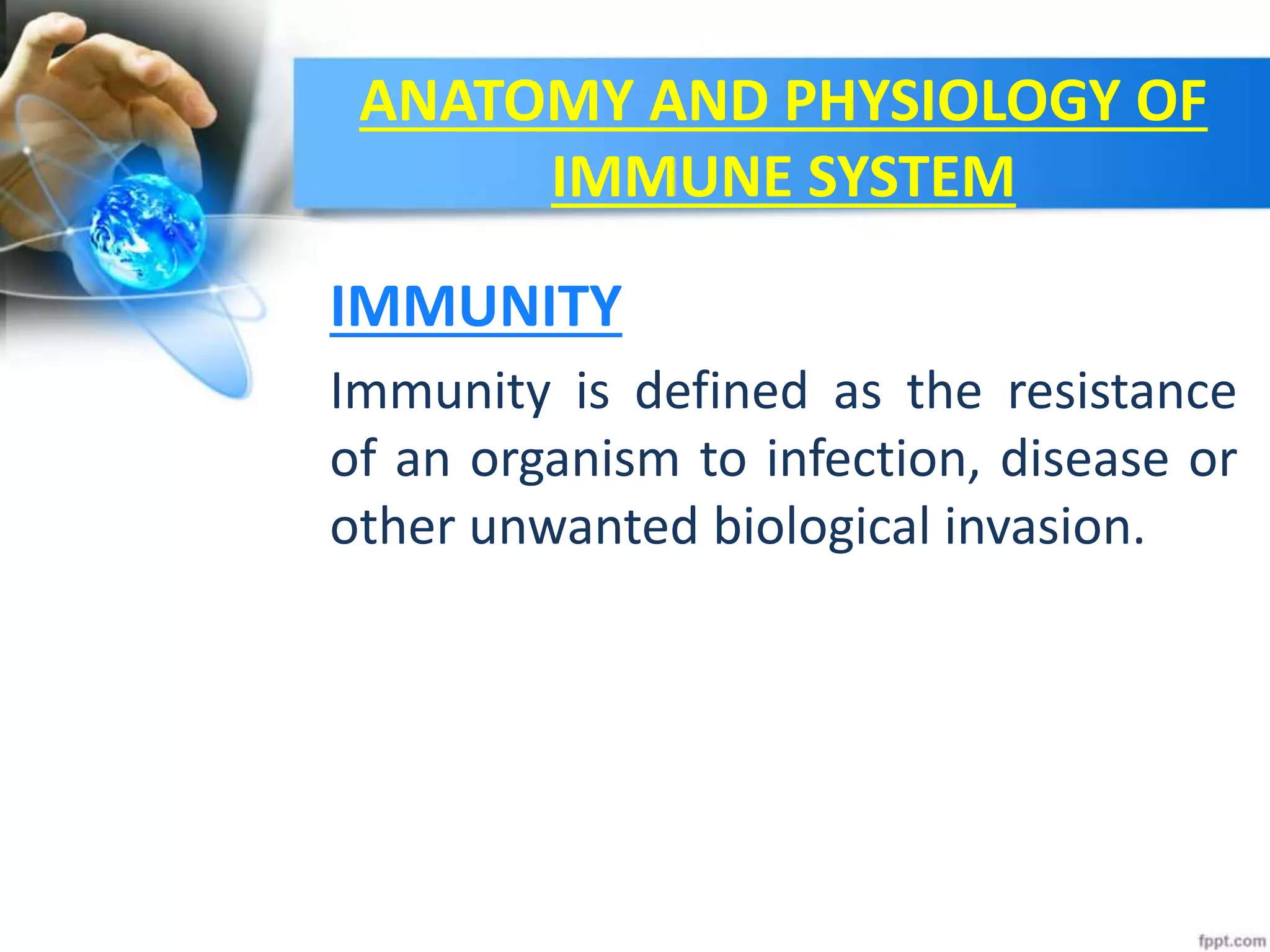 ANATOMY AND PHYSIOLOGY OF IMMUNE SYSTEM

IMMUNITY

Immunity is defined as the resistance of an organism to infection, disease or other unwanted biological invasion.

fppt.com